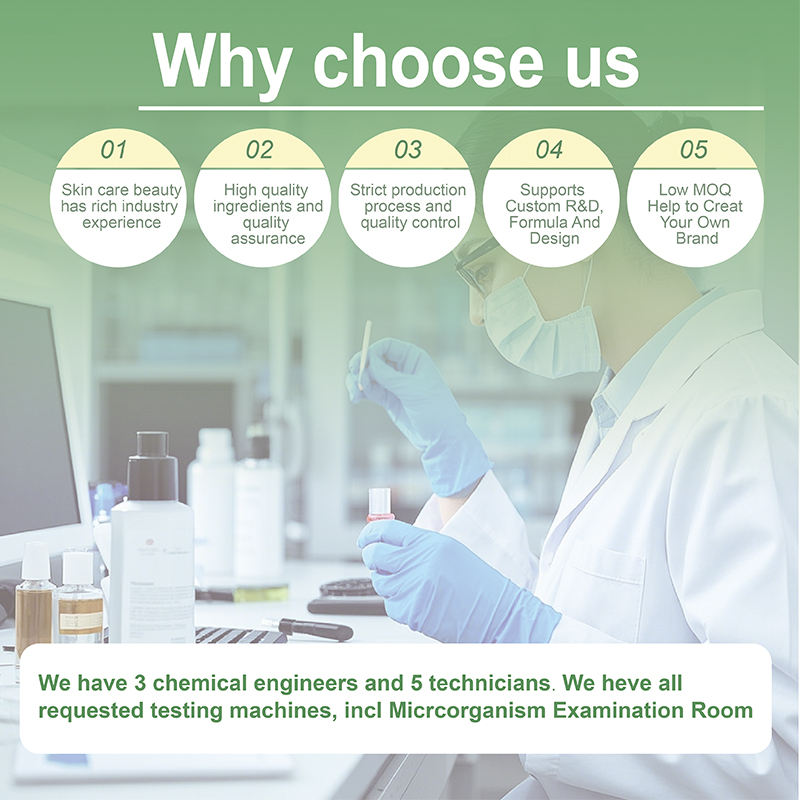 Why choose us

01
Skin care beauty has rich industry experience

02
High quality ingredients and quality assurance

03
Strict production process and quality control

04
Supports Custom R&D, Formula And Design

05
Low MOQ Help to Creat Your Own Brand

We have 3 chemical engineers and 5 technicians. We heve all requested testing machines, incl Micrcorganism Examination Room